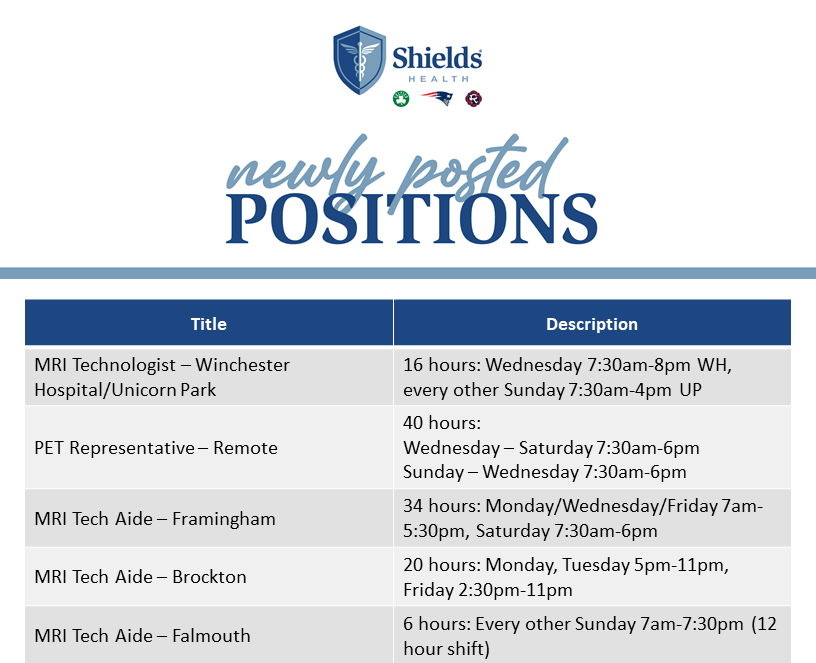 Shields HEALTH

newly posted POSITIONS

| Title | Description |
|---|---|
| MRI Technologist – Winchester Hospital/Unicorn Park | 16 hours: Wednesday 7:30am-8pm WH, every other Sunday 7:30am-4pm UP |
| PET Representative – Remote | 40 hours: Wednesday – Saturday 7:30am-6pm Sunday – Wednesday 7:30am-6pm |
| MRI Tech Aide – Framingham | 34 hours: Monday/Wednesday/Friday 7am-5:30pm, Saturday 7:30am-6pm |
| MRI Tech Aide – Brockton | 20 hours: Monday, Tuesday 5pm-11pm, Friday 2:30pm-11pm |
| MRI Tech Aide – Falmouth | 6 hours: Every other Sunday 7am-7:30pm (12 hour shift) |